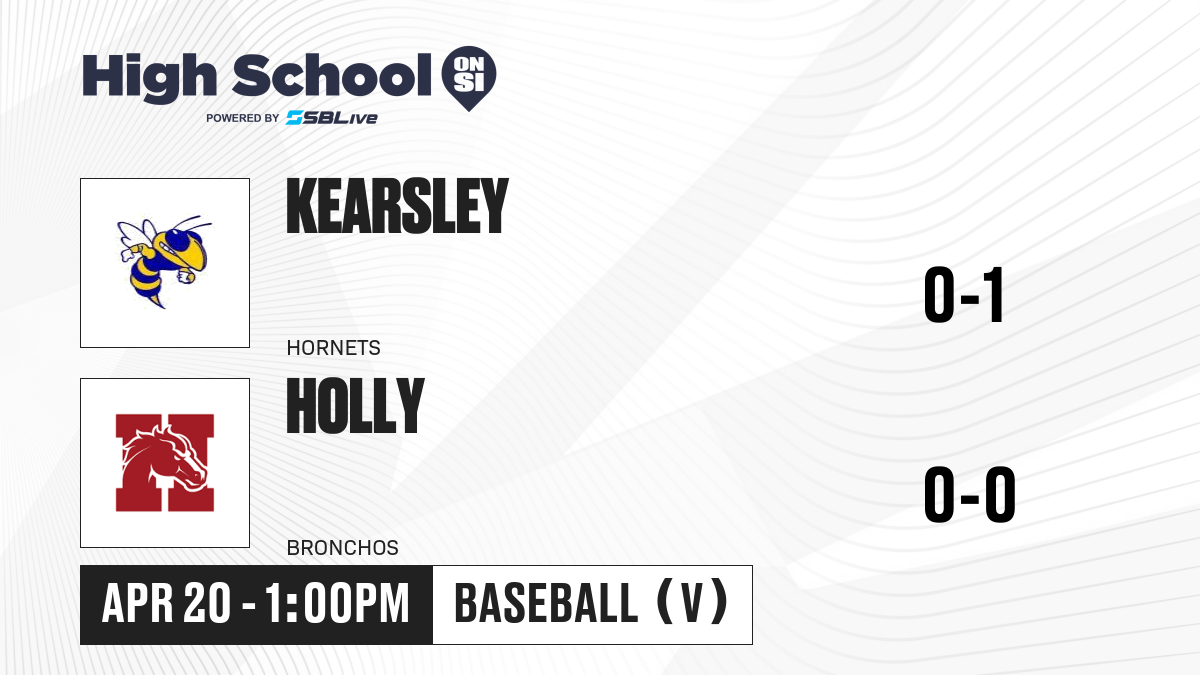 High School ON SI
POWERED BY SBLive

KEARSLEY
HORNETS
0-1

HOLLY
BRONCHOS
0-0

APR 20 - 1:00PM
BASEBALL (V)